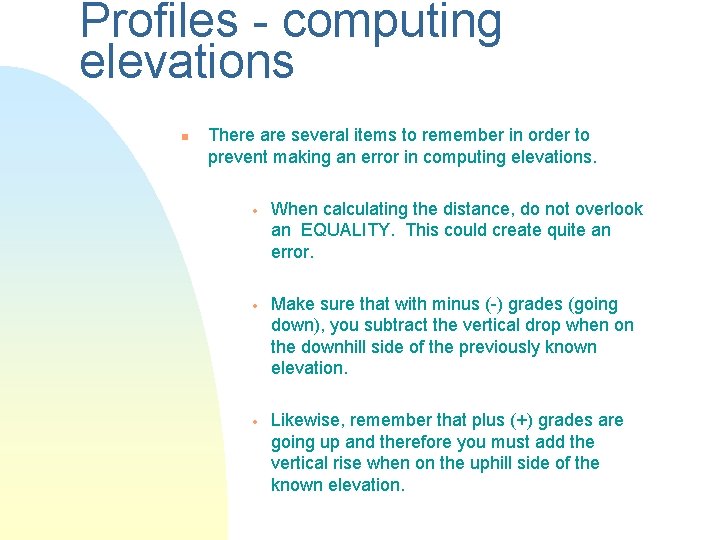 Profiles - computing elevations

There are several items to remember in order to prevent making an error in computing elevations.

When calculating the distance, do not overlook an EQUALITY. This could create quite an error.

Make sure that with minus (-) grades (going down), you subtract the vertical drop when on the downhill side of the previously known elevation.

Likewise, remember that plus (+) grades are going up and therefore you must add the vertical rise when on the uphill side of the known elevation.